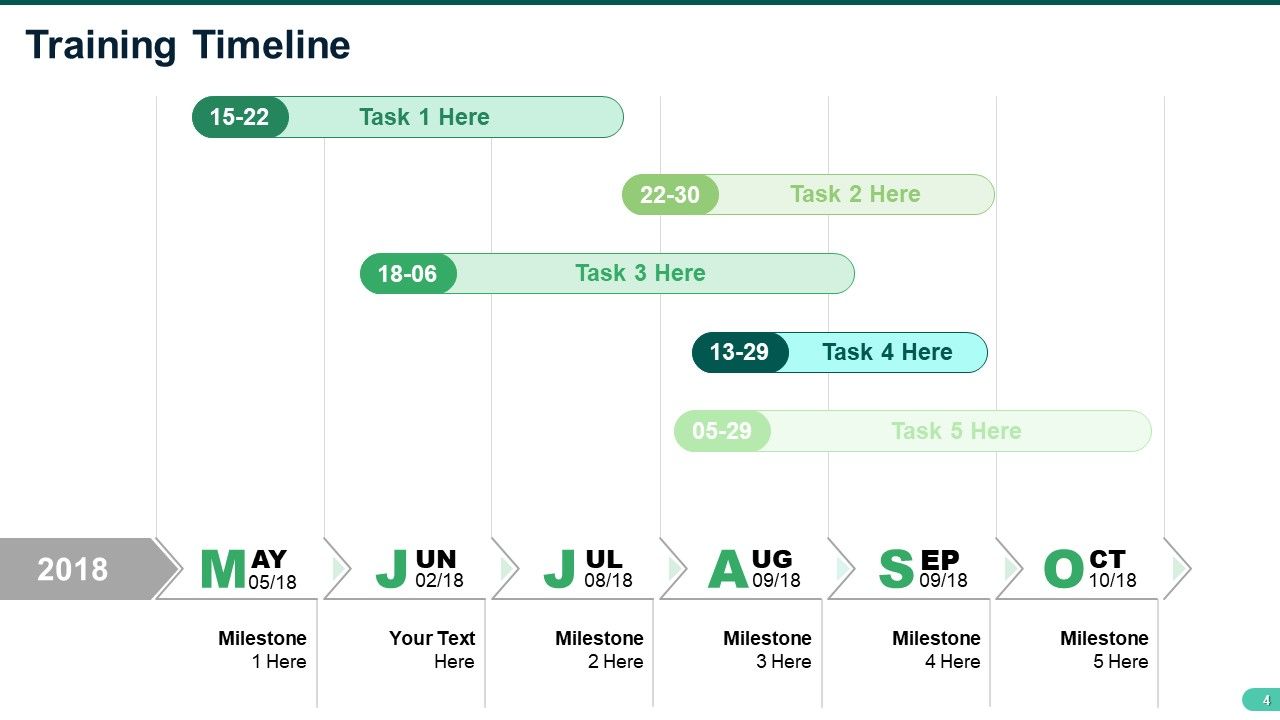 Training Timeline

15-22 Task 1 Here

22-30 Task 2 Here

18-06 Task 3 Here

13-29 Task 4 Here

05-29 Task 5 Here

2018

MAY 05/18

JUN 02/18

JUL 08/18

AUG 09/18

SEP 09/18

OCT 10/18

Milestone 1 Here

Your Text Here

Milestone 2 Here

Milestone 3 Here

Milestone 4 Here

Milestone 5 Here

4